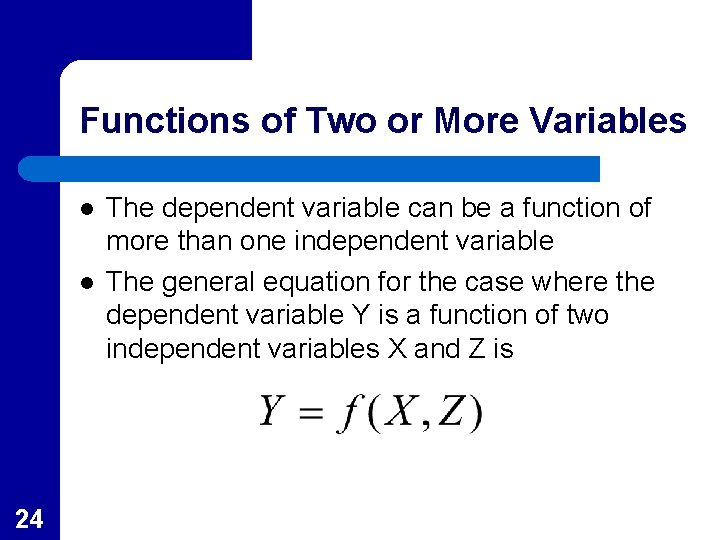 Functions of Two or More Variables

- The dependent variable can be a function of more than one independent variable
- The general equation for the case where the dependent variable Y is a function of two independent variables X and Z is

$Y = f(X, Z)$

24